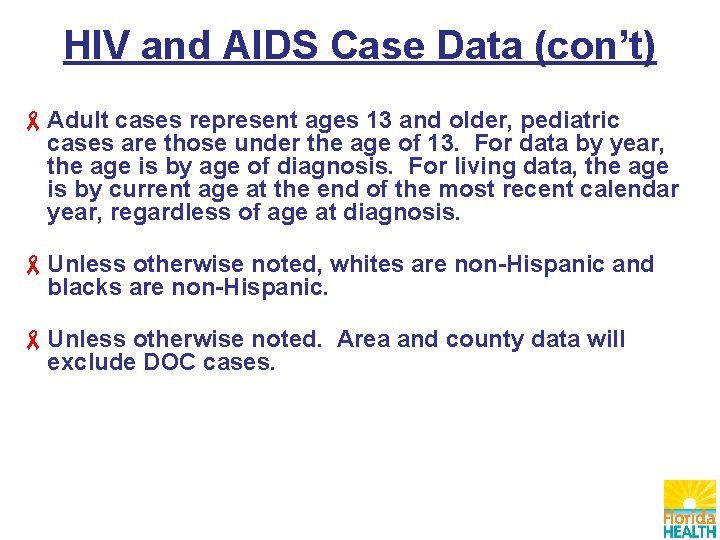 HIV and AIDS Case Data (con't)

Adult cases represent ages 13 and older, pediatric cases are those under the age of 13.  For data by year, the age is by age of diagnosis.  For living data, the age is by current age at the end of the most recent calendar year, regardless of age at diagnosis.

Unless otherwise noted, whites are non-Hispanic and blacks are non-Hispanic.

Unless otherwise noted.  Area and county data will exclude DOC cases.

Florida HEALTH